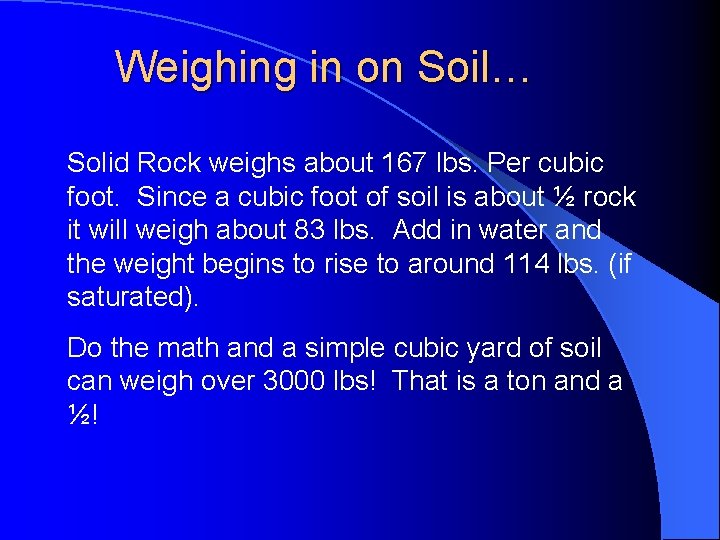 Weighing in on Soil…

Solid Rock weighs about 167 lbs. Per cubic foot. Since a cubic foot of soil is about ½ rock it will weigh about 83 lbs. Add in water and the weight begins to rise to around 114 lbs. (if saturated).

Do the math and a simple cubic yard of soil can weigh over 3000 lbs! That is a ton and a ½!